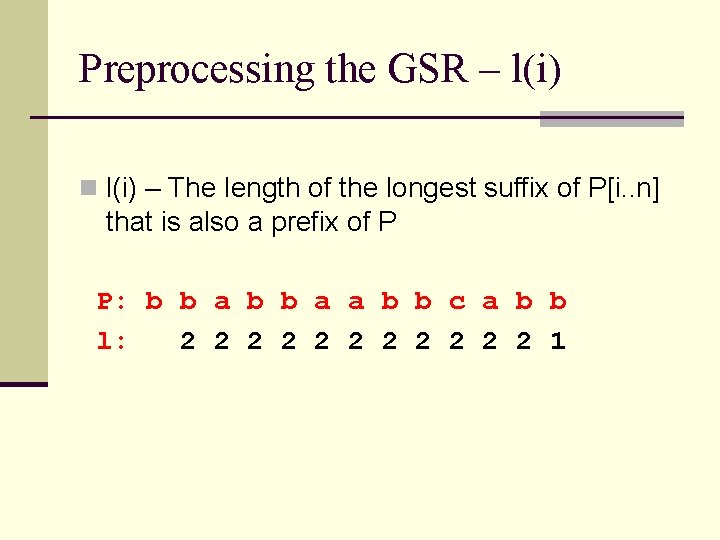 Preprocessing the GSR – l(i)

l(i) – The length of the longest suffix of P[i..n] that is also a prefix of P

P: b b a b b a a b b c a b b
l: 2 2 2 2 2 2 2 2 2 2 2 1